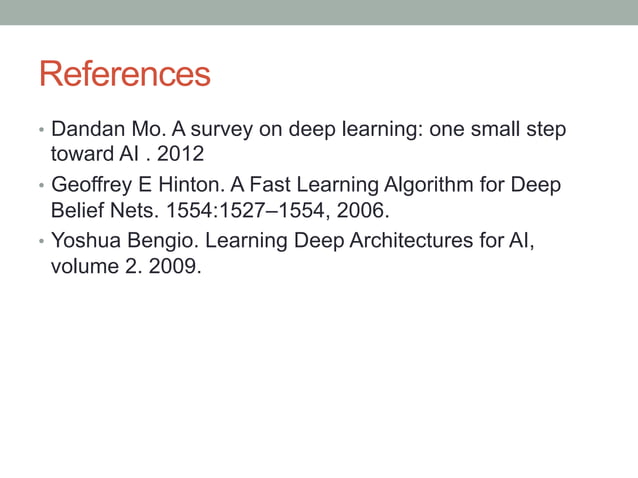 References

• Dandan Mo. A survey on deep learning: one small step toward AI . 2012

• Geoffrey E Hinton. A Fast Learning Algorithm for Deep Belief Nets. 1554:1527–1554, 2006.

• Yoshua Bengio. Learning Deep Architectures for AI, volume 2. 2009.